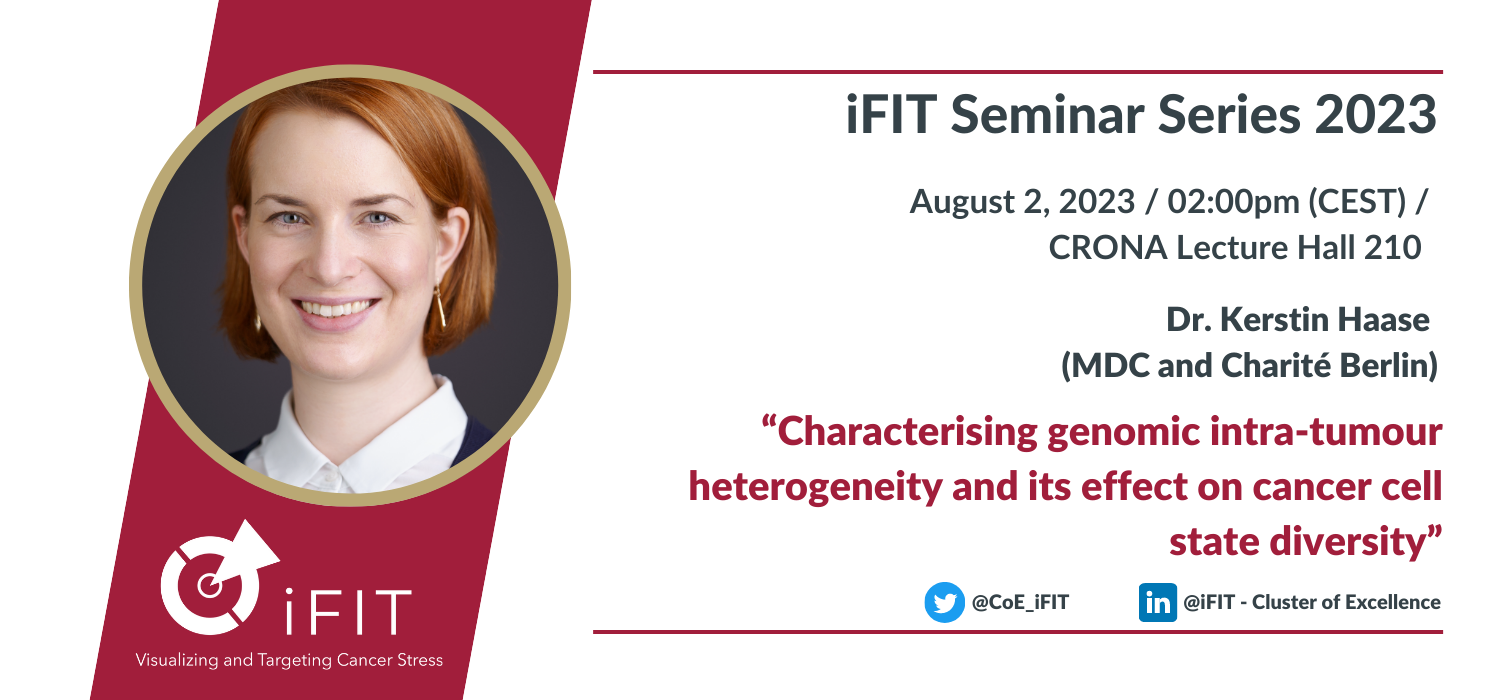 iFIT Seminar Series 2023

August 2, 2023 / 02:00pm (CEST) / CRONA Lecture Hall 210

Dr. Kerstin Haase (MDC and Charité Berlin)

“Characterising genomic intra-tumour heterogeneity and its effect on cancer cell state diversity”

@CoE_iFIT

in @iFIT - Cluster of Excellence

iFIT

Visualizing and Targeting Cancer Stress